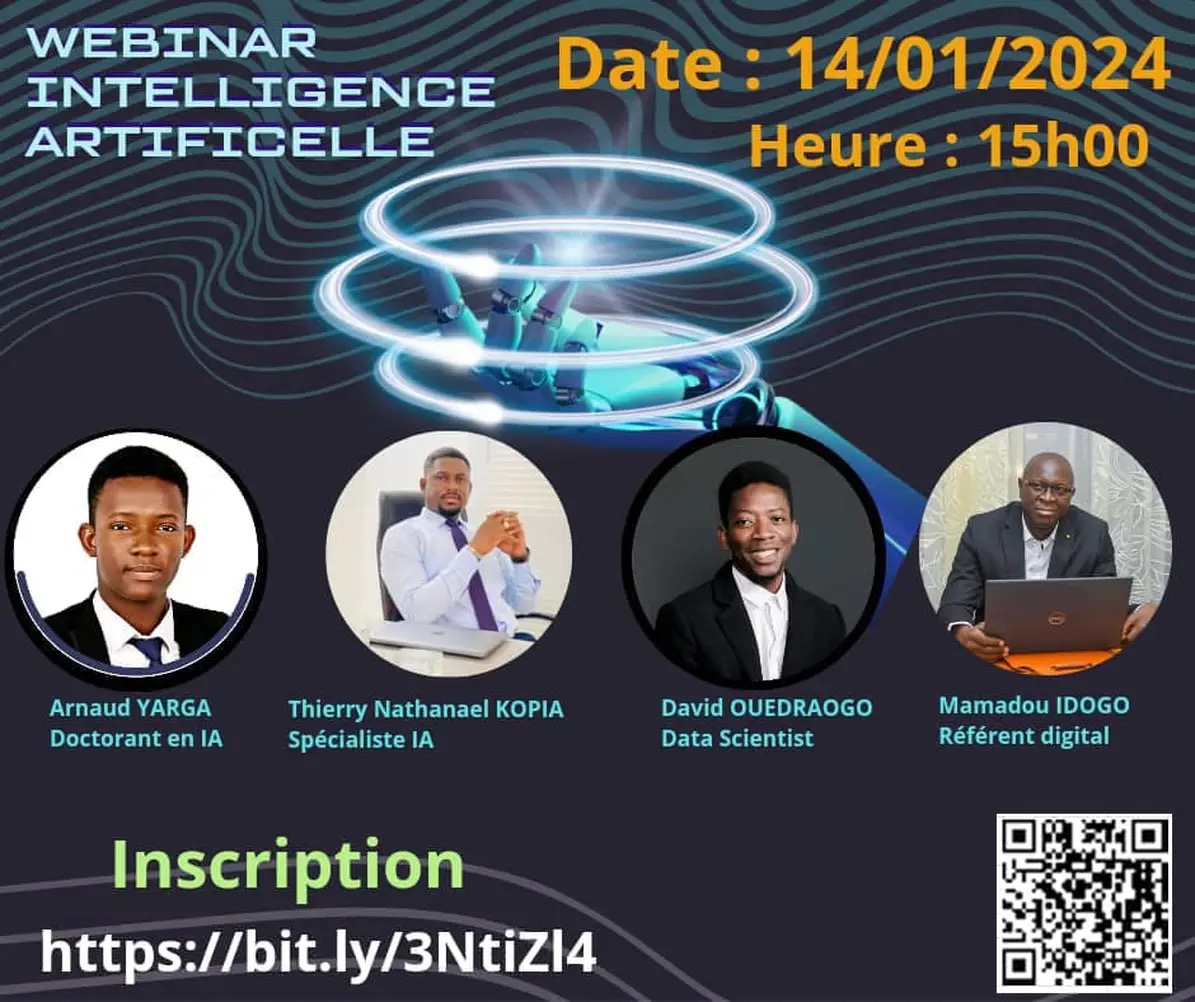 WEBINAR
INTELLIGENCE
ARTIFICELLE

Date : 14/01/2024
Heure : 15h00

Arnaud YARGA
Doctorant en IA

Thierry Nathanael KOPIA
Spécialiste IA

David OUEDRAOGO
Data Scientist

Mamadou IDOGO
Référent digital

Inscription
https://bit.ly/3NtiZl4